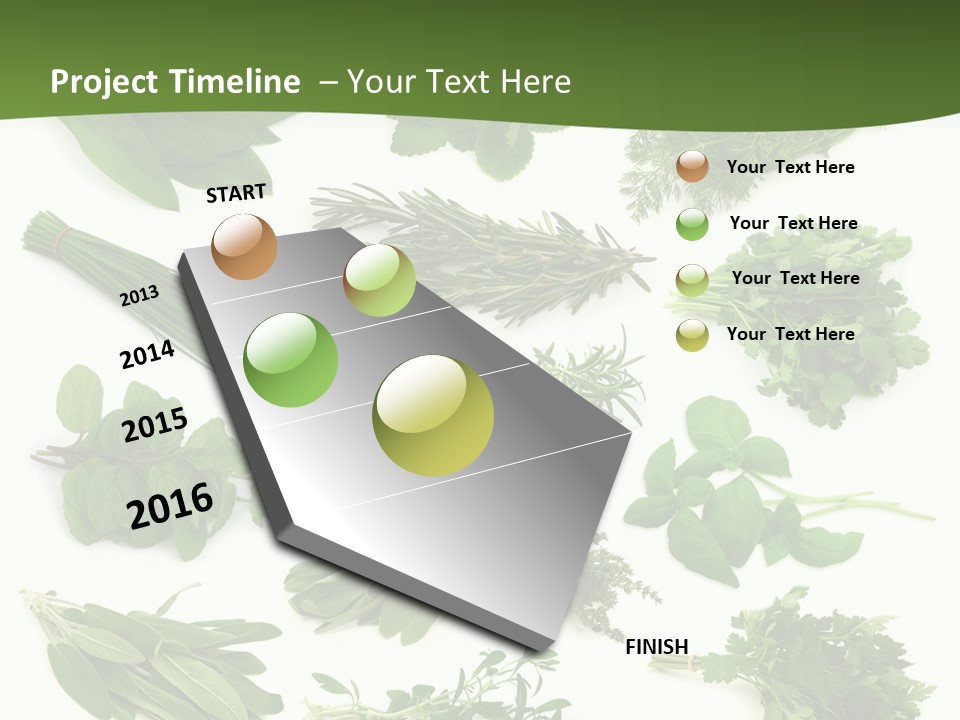 Project Timeline – Your Text Here

START

2013

2014

2015

2016

FINISH

Your Text Here

Your Text Here

Your Text Here

Your Text Here